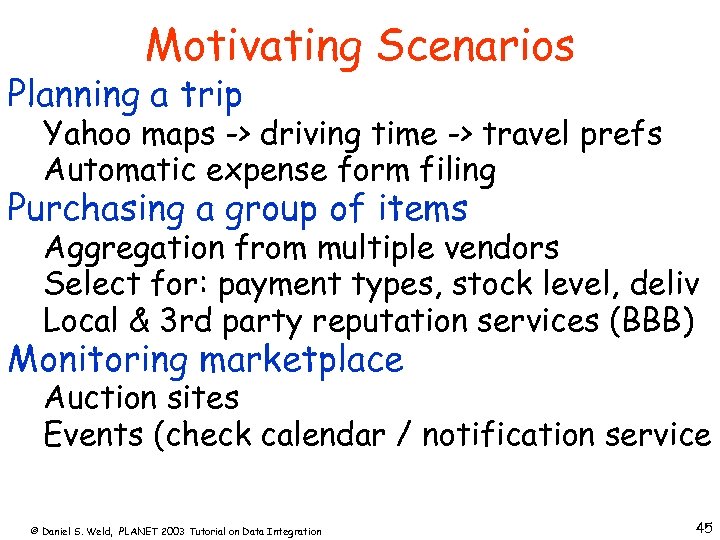 Motivating Scenarios

Planning a trip

Yahoo maps -> driving time -> travel prefs

Automatic expense form filing

Purchasing a group of items

Aggregation from multiple vendors

Select for: payment types, stock level, deliv

Local & 3rd party reputation services (BBB)

Monitoring marketplace

Auction sites

Events (check calendar / notification service

© Daniel S. Weld, PLANET 2003 Tutorial on Data Integration

45